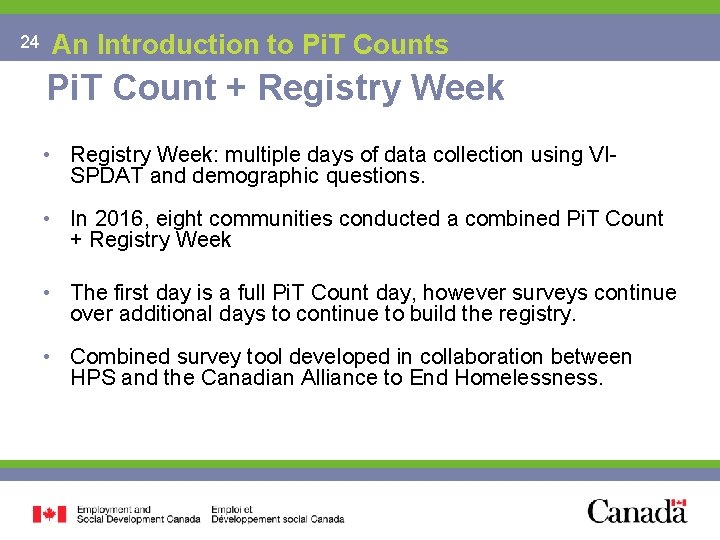 24 An Introduction to PiT Counts

PiT Count + Registry Week

• Registry Week: multiple days of data collection using VI-SPDAT and demographic questions.

• In 2016, eight communities conducted a combined PiT Count + Registry Week

• The first day is a full PiT Count day, however surveys continue over additional days to continue to build the registry.

• Combined survey tool developed in collaboration between HPS and the Canadian Alliance to End Homelessness.

Employment and Social Development Canada Emploi et Développement social Canada

Canada